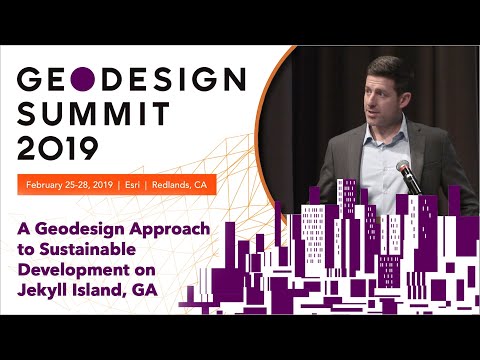 GEODESIGN SUMMIT 2019

February 25-28, 2019 | Esri | Redlands, CA

A Geodesign Approach to Sustainable Development on Jekyll Island, GA